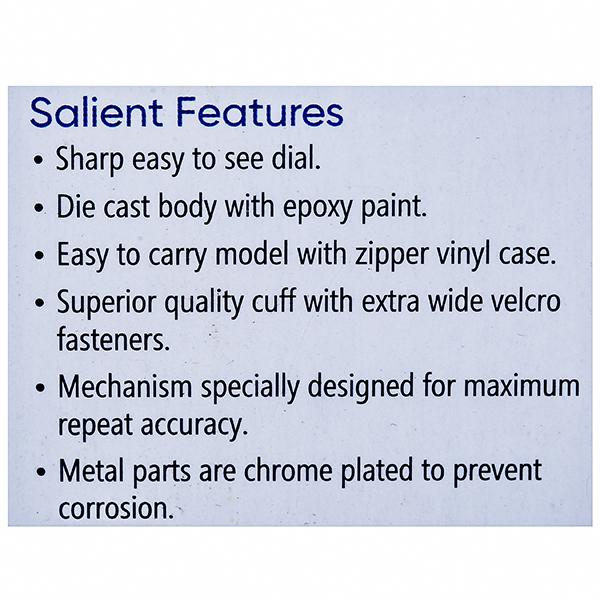 Salient Features

• Sharp easy to see dial.

• Die cast body with epoxy paint.

• Easy to carry model with zipper vinyl case.

• Superior quality cuff with extra wide velcro fasteners.

• Mechanism specially designed for maximum repeat accuracy.

• Metal parts are chrome plated to prevent corrosion.